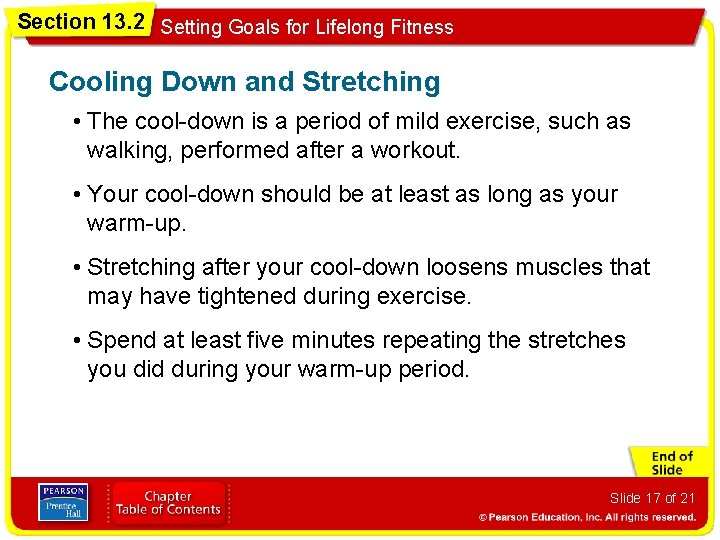 Section 13.2 Setting Goals for Lifelong Fitness

Cooling Down and Stretching

• The cool-down is a period of mild exercise, such as walking, performed after a workout.

• Your cool-down should be at least as long as your warm-up.

• Stretching after your cool-down loosens muscles that may have tightened during exercise.

• Spend at least five minutes repeating the stretches you did during your warm-up period.

End of Slide

PEARSON Prentice Hall

Chapter Table of Contents

Slide 17 of 21

© Pearson Education, Inc. All rights reserved.